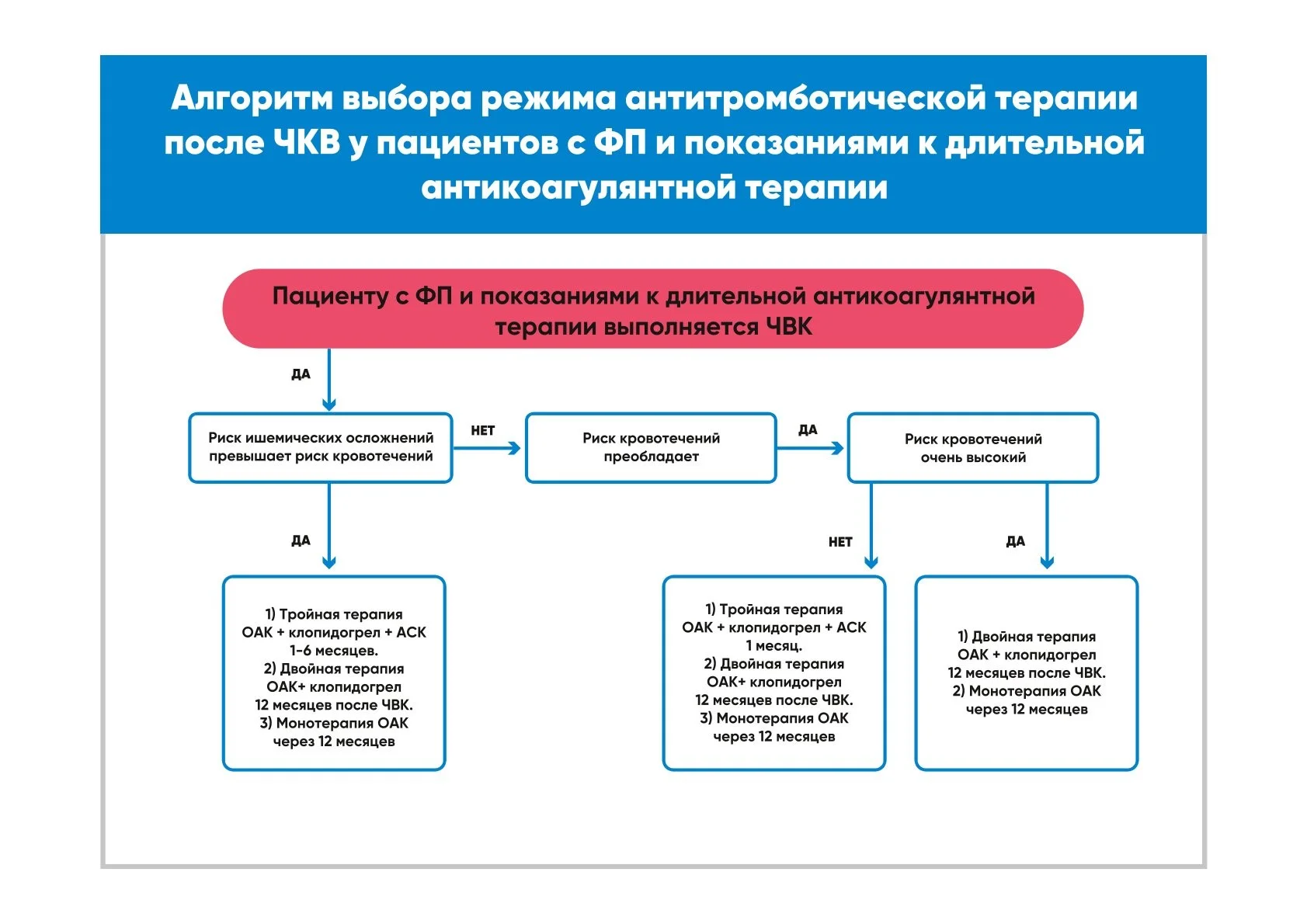 Алгоритм выбора режима антитромботической терапии после ЧКВ у пациентов с ФП и показаниями к длительной антикоагулянтной терапии

Пациенту с ФП и показаниями к длительной антикоагулянтной терапии выполняется ЧВК

ДА

Риск ишемических осложнений превышает риск кровотечений

НЕТ

Риск кровотечений преобладает

ДА

Риск кровотечений очень высокий

ДА

НЕТ

ДА

1) Тройная терапия ОАК + клопидогрел + АСК 1-6 месяцев.
2) Двойная терапия ОАК+ клопидогрел 12 месяцев после ЧВК.
3) Монотерапия ОАК через 12 месяцев

1) Тройная терапия ОАК + клопидогрел + АСК 1 месяц.
2) Двойная терапия ОАК+ клопидогрел 12 месяцев после ЧВК.
3) Монотерапия ОАК через 12 месяцев

1) Двойная терапия ОАК + клопидогрел 12 месяцев после ЧВК.
2) Монотерапия ОАК через 12 месяцев